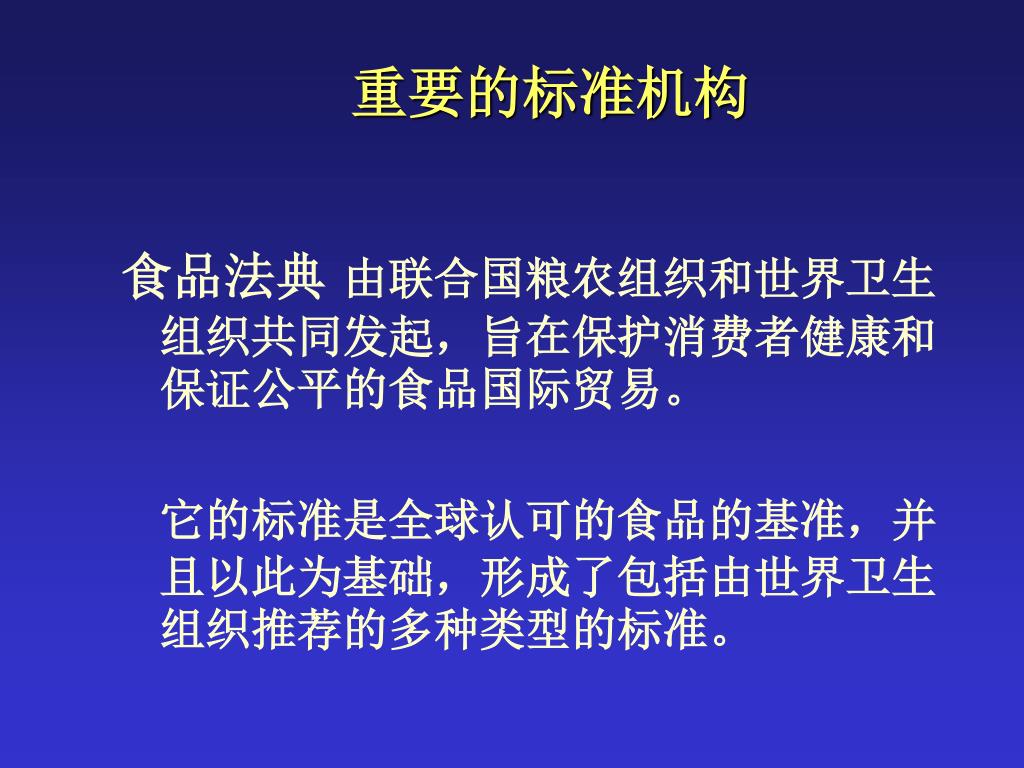 重要的标准机构

食品法典 由联合国粮农组织和世界卫生组织共同发起，旨在保护消费者健康和保证公平的食品国际贸易。

它的标准是全球认可的食品的基准，并且以此为基础，形成了包括由世界卫生组织推荐的多种类型的标准。